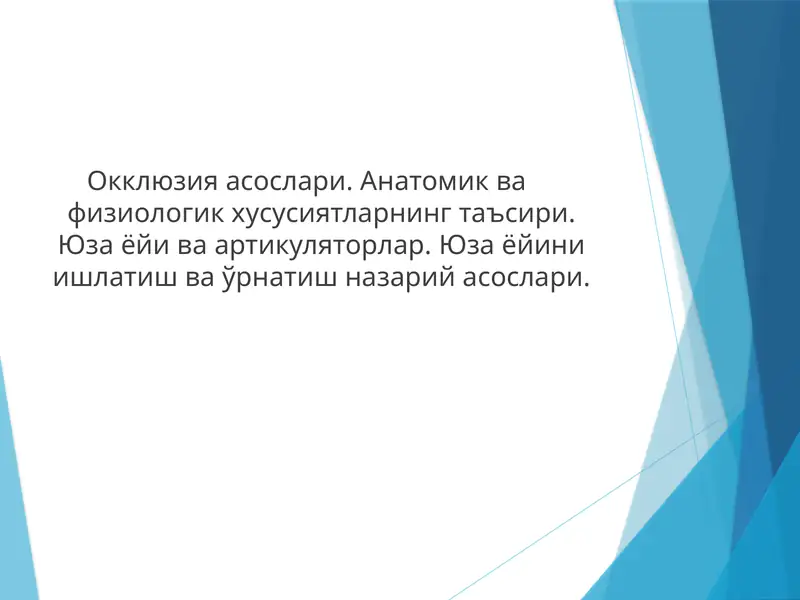 Окклюзия асослари. Анатомик ва физиологик хусусиятларнинг таъсири. Юза ёйи ва артикуляторлар. Юза ёйини ишлатиш ва ўрнатиш назарий асослари.